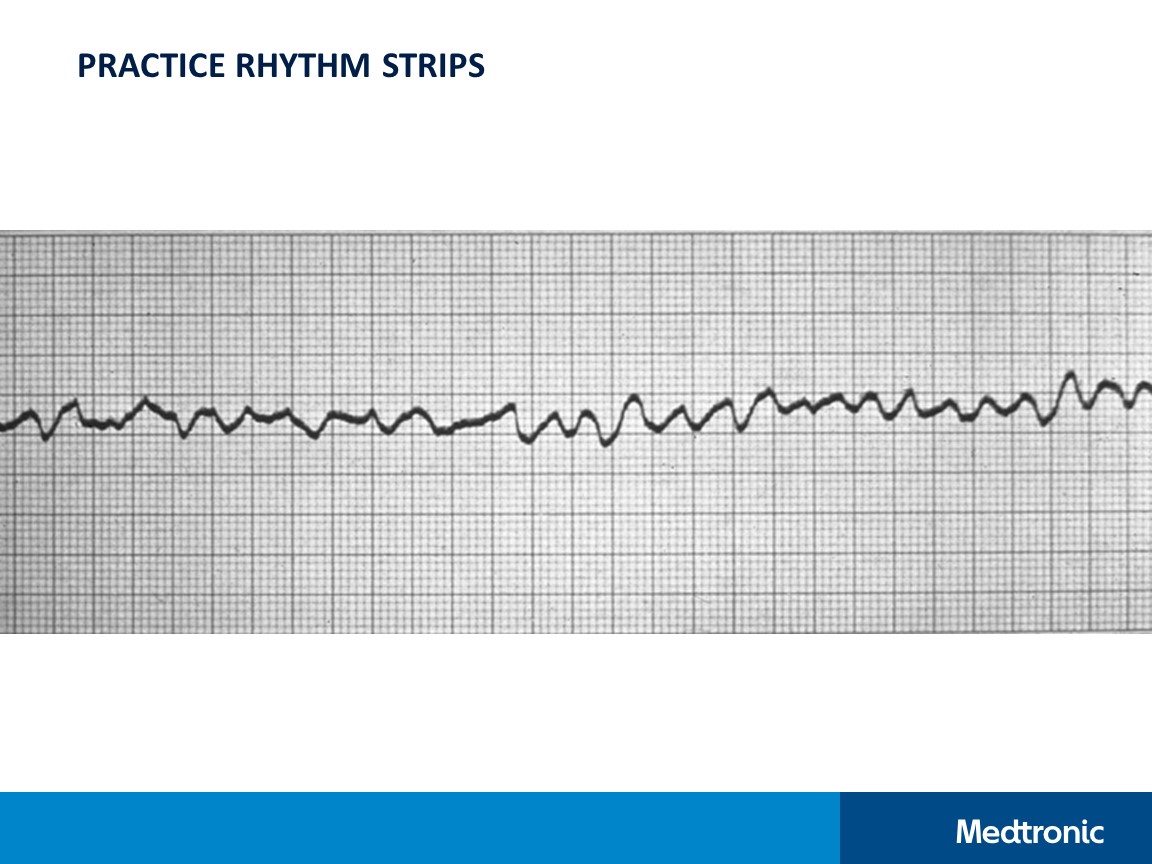 PRACTICE RHYTHM STRIPS

Medtronic